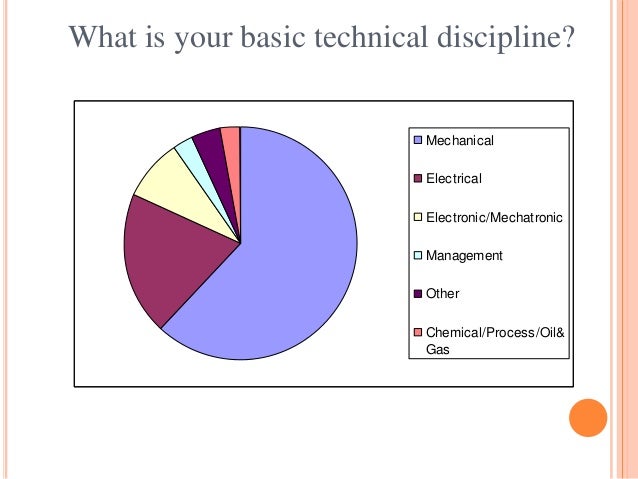 What is your basic technical discipline?

Mechanical
Electrical
Electronic/Mechatronic
Management
Other
Chemical/Process/Oil& Gas